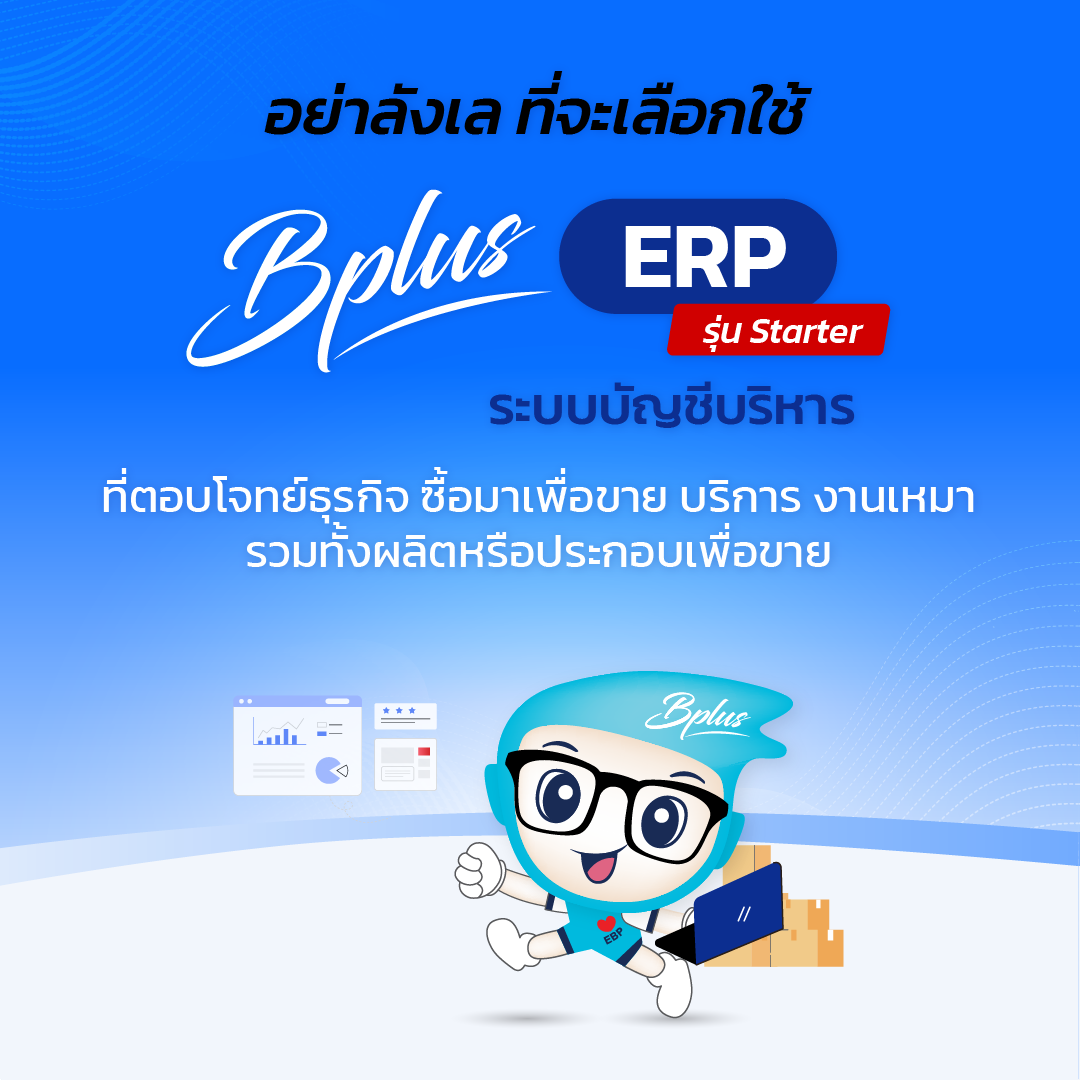 อย่าลังเล ที่จะเลือกใช้

Bplus ERP
รุ่น Starter

ระบบบัญชีบริหาร

ที่ตอบโจทย์ธุรกิจ ซื้อมาเพื่อขาย บริการ งานเหมา รวมทั้งผลิตหรือประกอบเพื่อขาย

Bplus

EBP